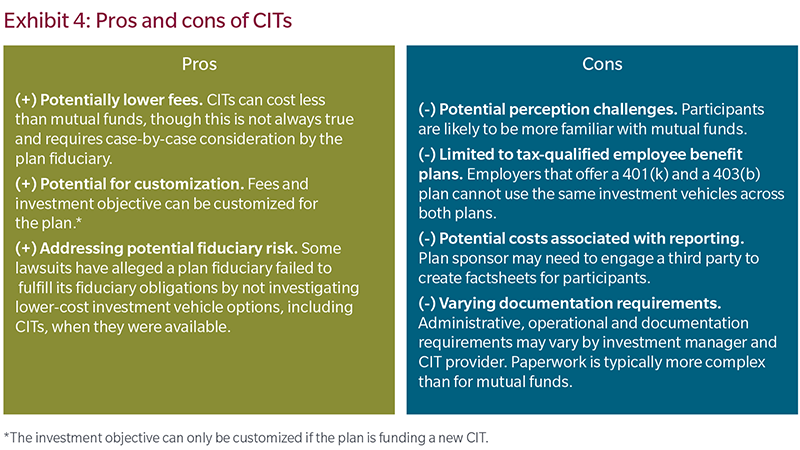 Exhibit 4: Pros and cons of CITs

Pros

(+) Potentially lower fees. CITs can cost less than mutual funds, though this is not always true and requires case-by-case consideration by the plan fiduciary.

(+) Potential for customization. Fees and investment objective can be customized for the plan.*

(+) Addressing potential fiduciary risk. Some lawsuits have alleged a plan fiduciary failed to fulfill its fiduciary obligations by not investigating lower-cost investment vehicle options, including CITs, when they were available.

Cons

(-) Potential perception challenges. Participants are likely to be more familiar with mutual funds.

(-) Limited to tax-qualified employee benefit plans. Employers that offer a 401(k) and a 403(b) plan cannot use the same investment vehicles across both plans.

(-) Potential costs associated with reporting. Plan sponsor may need to engage a third party to create factsheets for participants.

(-) Varying documentation requirements. Administrative, operational and documentation requirements may vary by investment manager and CIT provider. Paperwork is typically more complex than for mutual funds.

*The investment objective can only be customized if the plan is funding a new CIT.